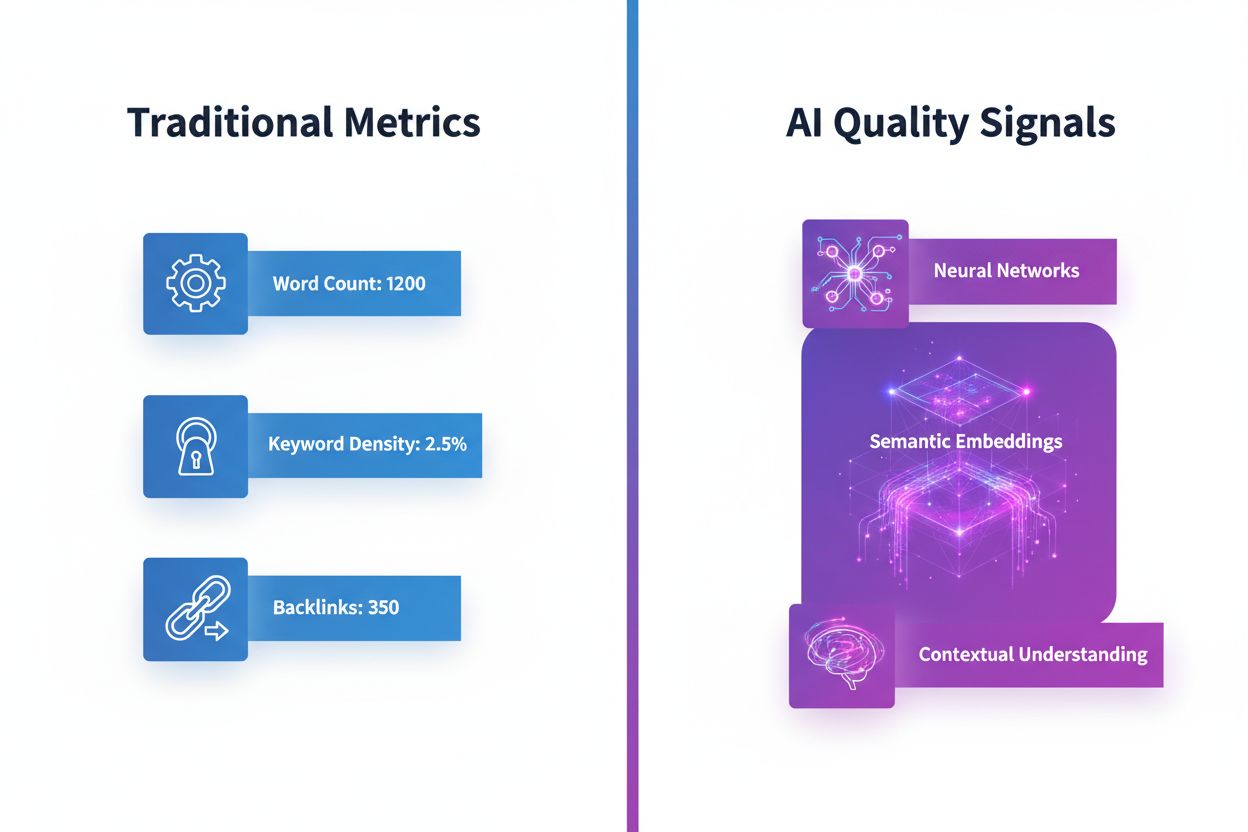 Traditional Metrics

Word Count: 1200

Keyword Density: 2.5%

Backlinks: 350

AI Quality Signals

Neural Networks

Semantic Embeddings

Contextual Understanding